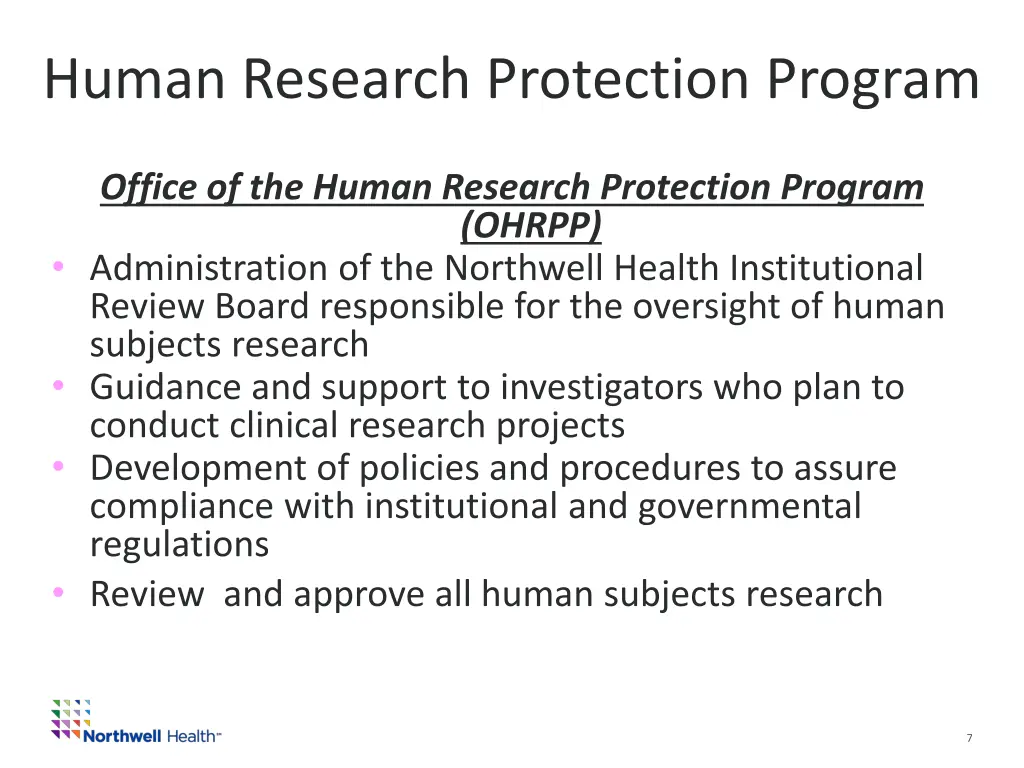 Human Research Protection Program

Office of the Human Research Protection Program (OHRPP)

• Administration of the Northwell Health Institutional Review Board responsible for the oversight of human subjects research
• Guidance and support to investigators who plan to conduct clinical research projects
• Development of policies and procedures to assure compliance with institutional and governmental regulations
• Review and approve all human subjects research

Northwell Health™

7